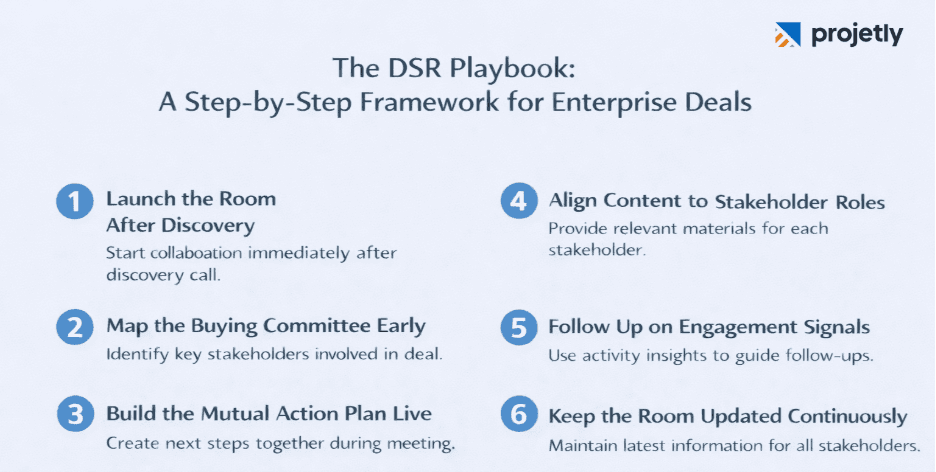 projetly

The DSR Playbook:
A Step-by-Step Framework for Enterprise Deals

1 Launch the Room After Discovery
Start collaboation immediately after discovery call.

2 Map the Buying Committee Early
Identify key stakeholders involved in deal.

3 Build the Mutual Action Plan Live
Create next steps together during meeting.

4 Align Content to Stakeholder Roles
Provide relevant materials for each stakeholder.

5 Follow Up on Engagement Signals
Use activity insights to guide follow-ups.

6 Keep the Room Updated Continuously
Maintain latest information for all stakeholders.